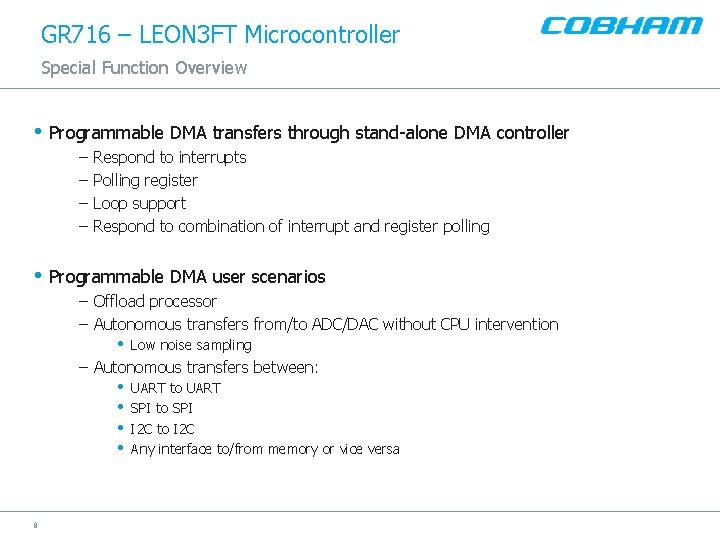 GR716 – LEON3FT Microcontroller

COBHAM

Special Function Overview

• Programmable DMA transfers through stand-alone DMA controller
– Respond to interrupts
– Polling register
– Loop support
– Respond to combination of interrupt and register polling

• Programmable DMA user scenarios
– Offload processor
– Autonomous transfers from/to ADC/DAC without CPU intervention
• Low noise sampling
– Autonomous transfers between:
• UART to UART
• SPI to SPI
• I2C to I2C
• Any interface to/from memory or vice versa

8